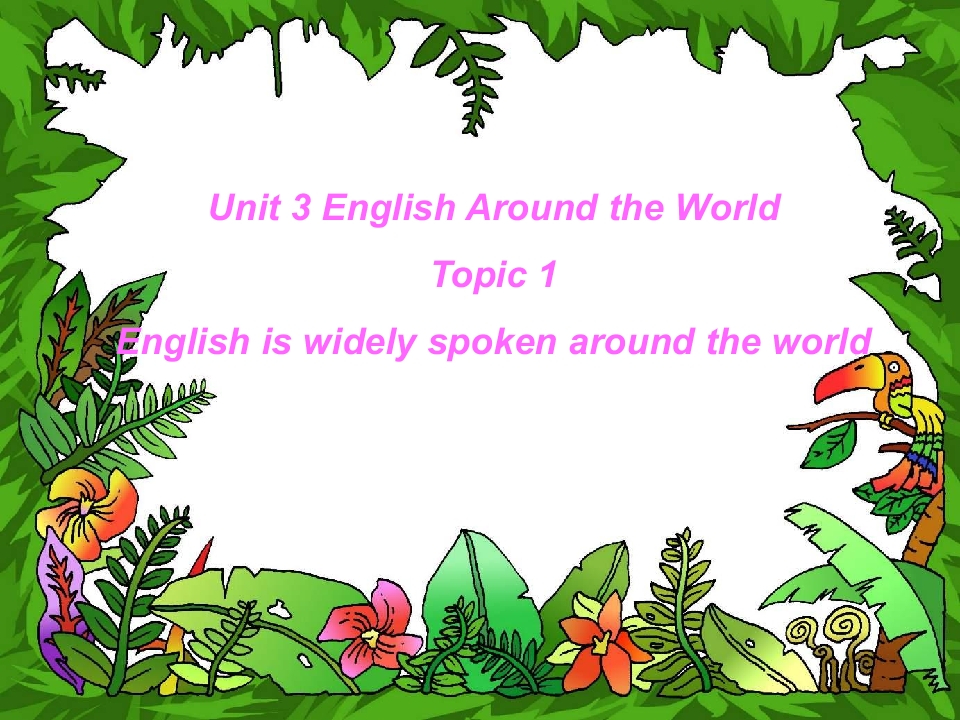 Unit 3 English Around the World

Topic 1

English is widely spoken around the world